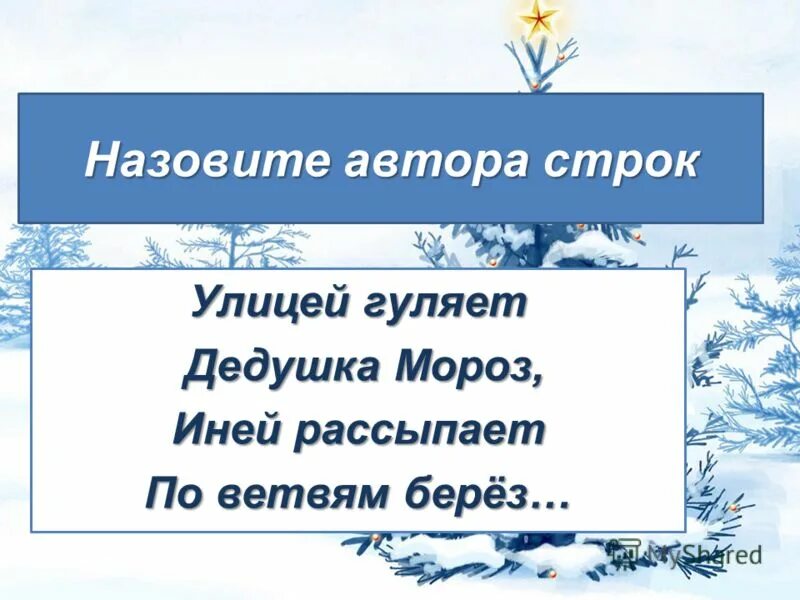 Назовите автора строк

Улицей гуляет
Дедушка Мороз,
Иней рассыпает
По ветвям берёз…

MyShared